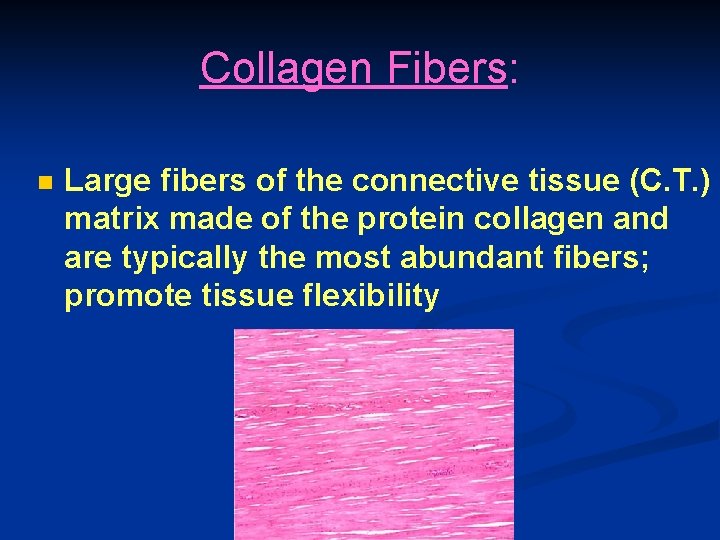 Collagen Fibers:

Large fibers of the connective tissue (C.T.) matrix made of the protein collagen and are typically the most abundant fibers; promote tissue flexibility